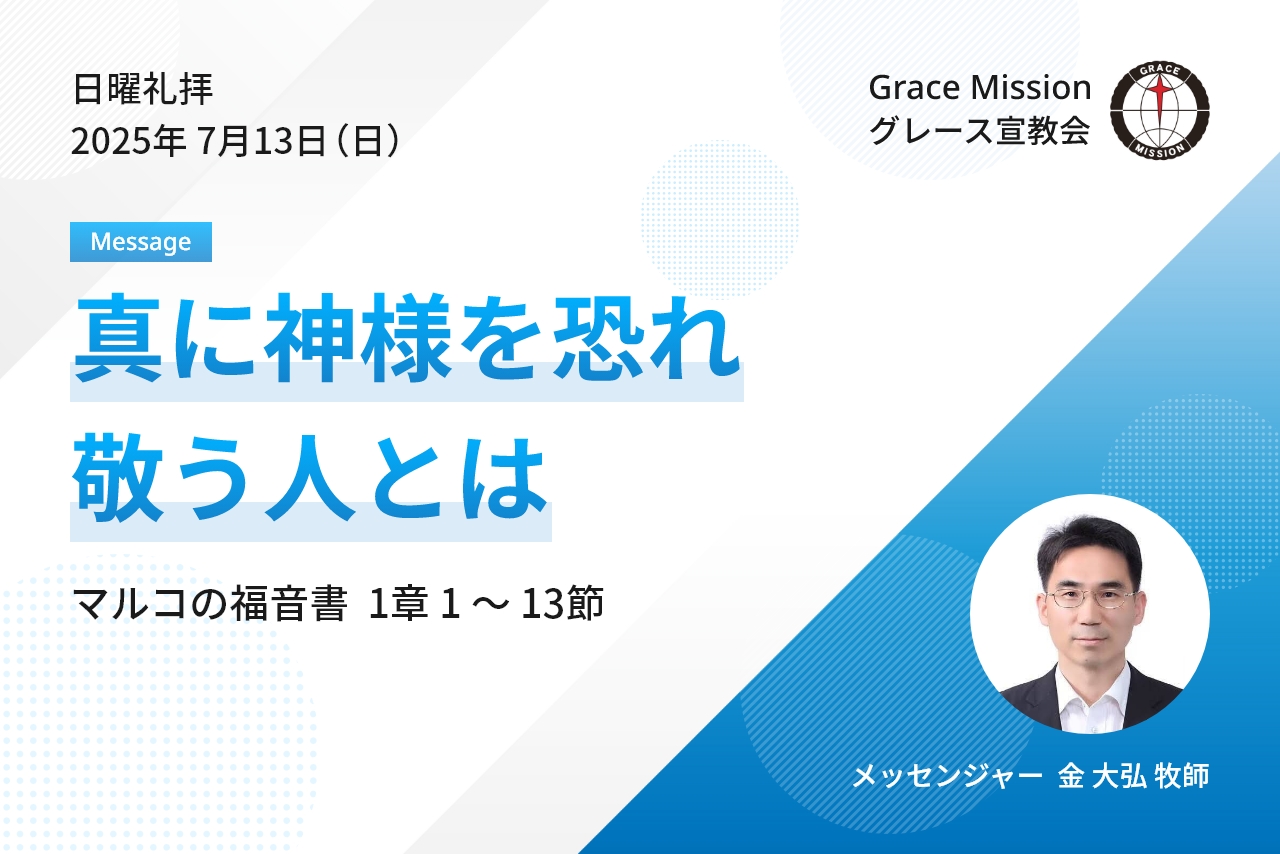 日曜礼拝
2025年 7月13日（日）

Grace Mission
グレース宣教会

GRACE
MISSION

Message

真に神様を恐れ
敬う人とは

マルコの福音書 1章 1 ～ 13節

メッセンジャー 金 大弘 牧師